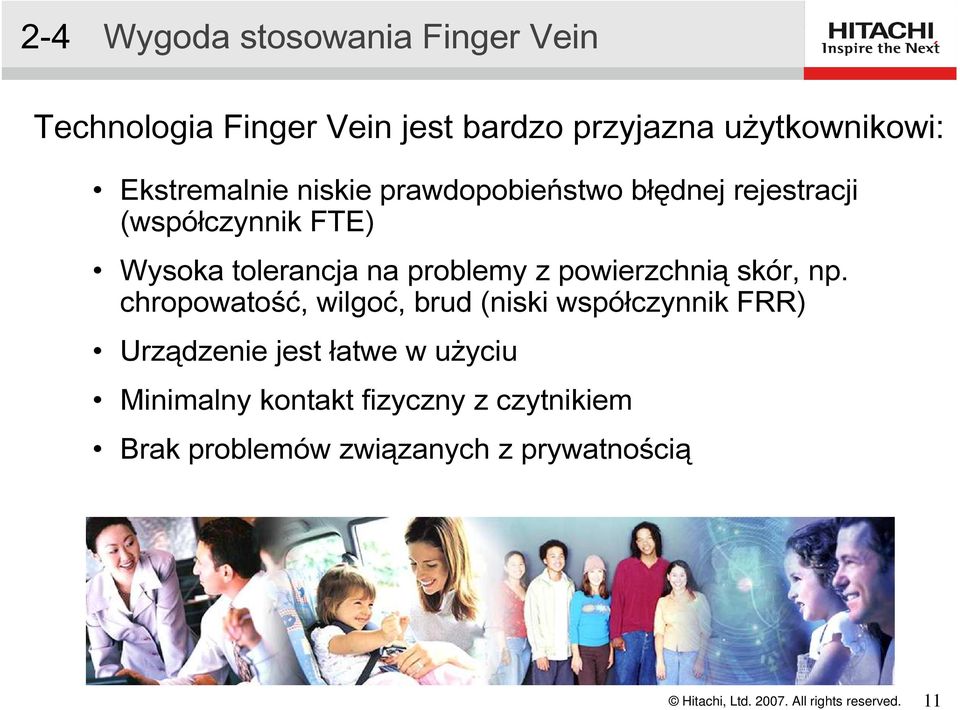 2-4 Wygoda stosowania Finger Vein

HITACHI
Inspire the Next

Technologia Finger Vein jest bardzo przyjazna użytkownikowi:

• Ekstremalnie niskie prawdopobieństwo błędnej rejestracji (współczynnik FTE)

• Wysoka tolerancja na problemy z powierzchnią skór, np. chropowatość, wilgoć, brud (niski współczynnik FRR)

• Urządzenie jest łatwe w użyciu

• Minimalny kontakt fizyczny z czytnikiem

• Brak problemów związanych z prywatnością

© Hitachi, Ltd. 2007. All rights reserved. 11